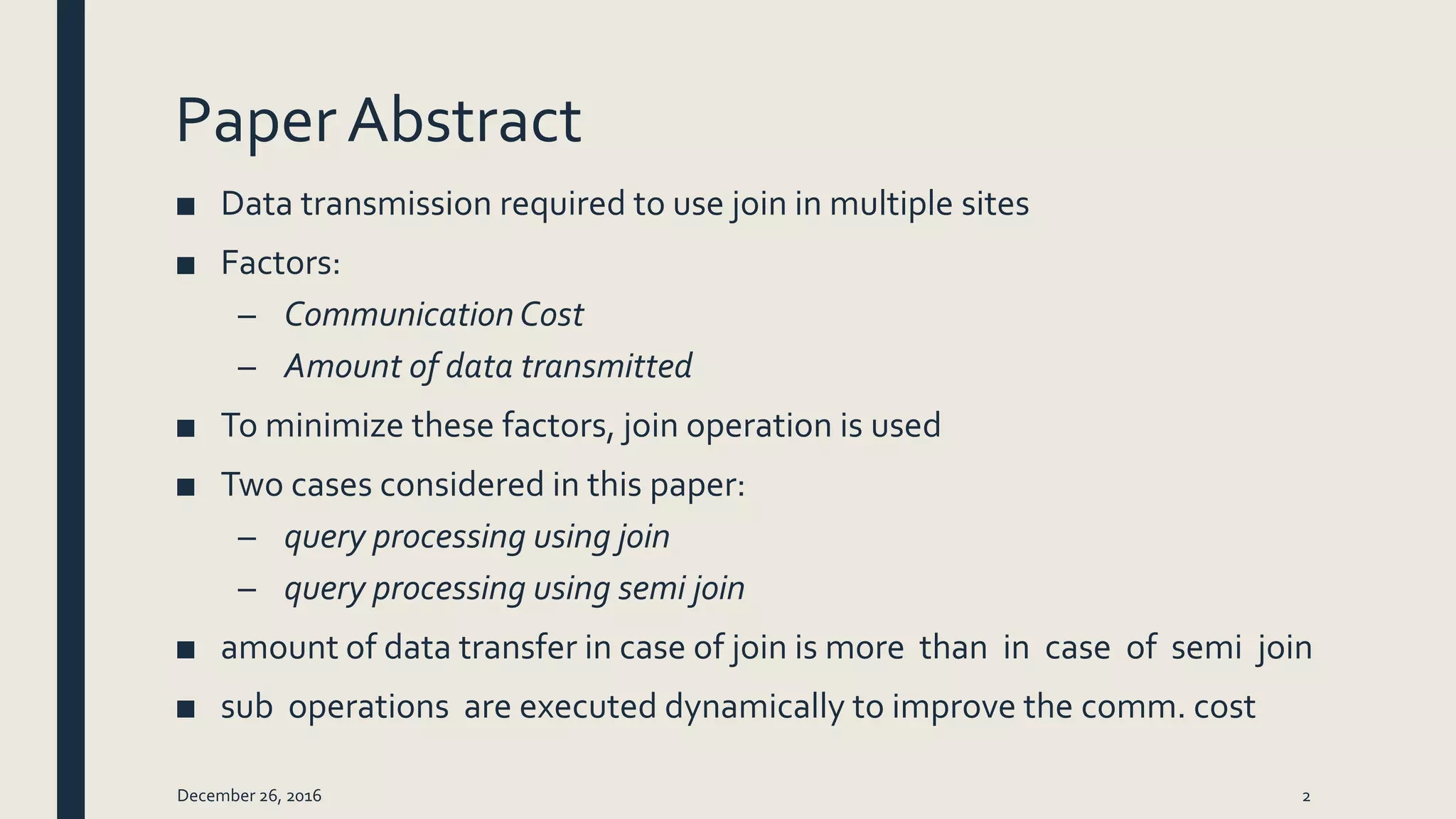 Paper Abstract

■ Data transmission required to use join in multiple sites

■ Factors:

– Communication Cost

– Amount of data transmitted

■ To minimize these factors, join operation is used

■ Two cases considered in this paper:

– query processing using join

– query processing using semi join

■ amount of data transfer in case of join is more than in case of semi join

■ sub operations are executed dynamically to improve the comm. cost

December 26, 2016

2